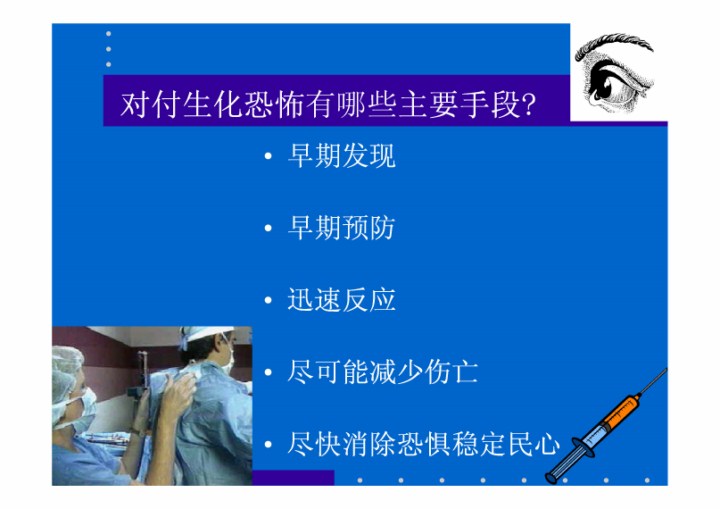 对付生化恐怖有哪些主要手段?

• 早期发现

• 早期预防

• 迅速反应

• 尽可能减少伤亡

• 尽快消除恐惧稳定民心